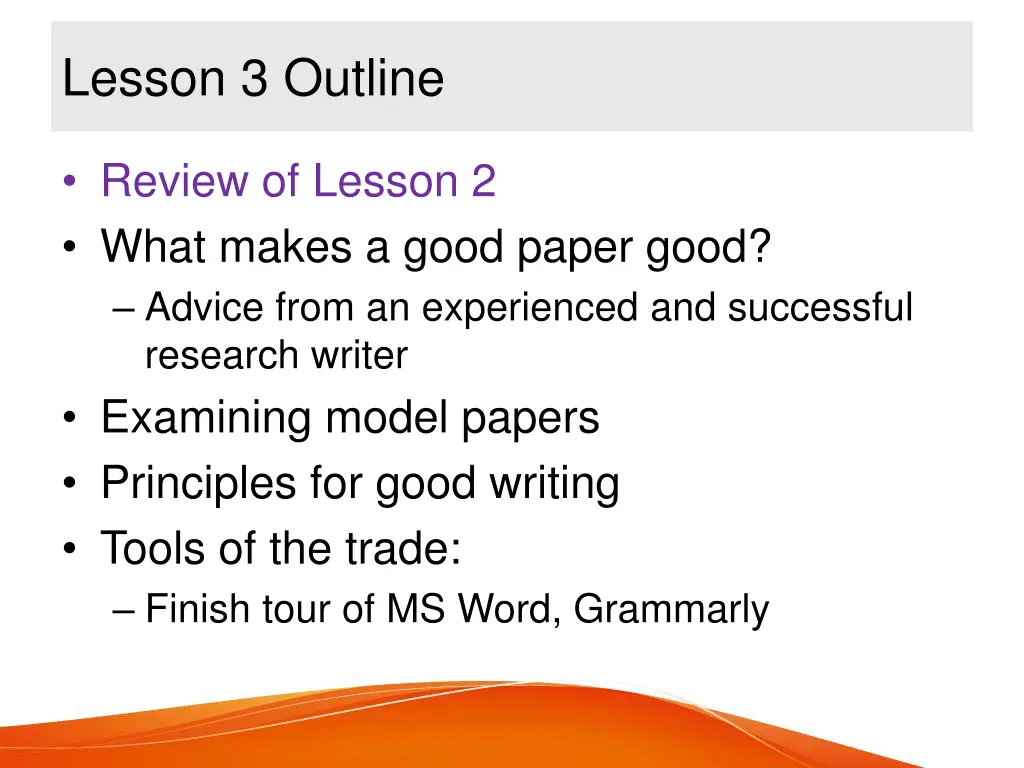 Lesson 3 Outline

• Review of Lesson 2
• What makes a good paper good?
– Advice from an experienced and successful research writer
• Examining model papers
• Principles for good writing
• Tools of the trade:
– Finish tour of MS Word, Grammarly